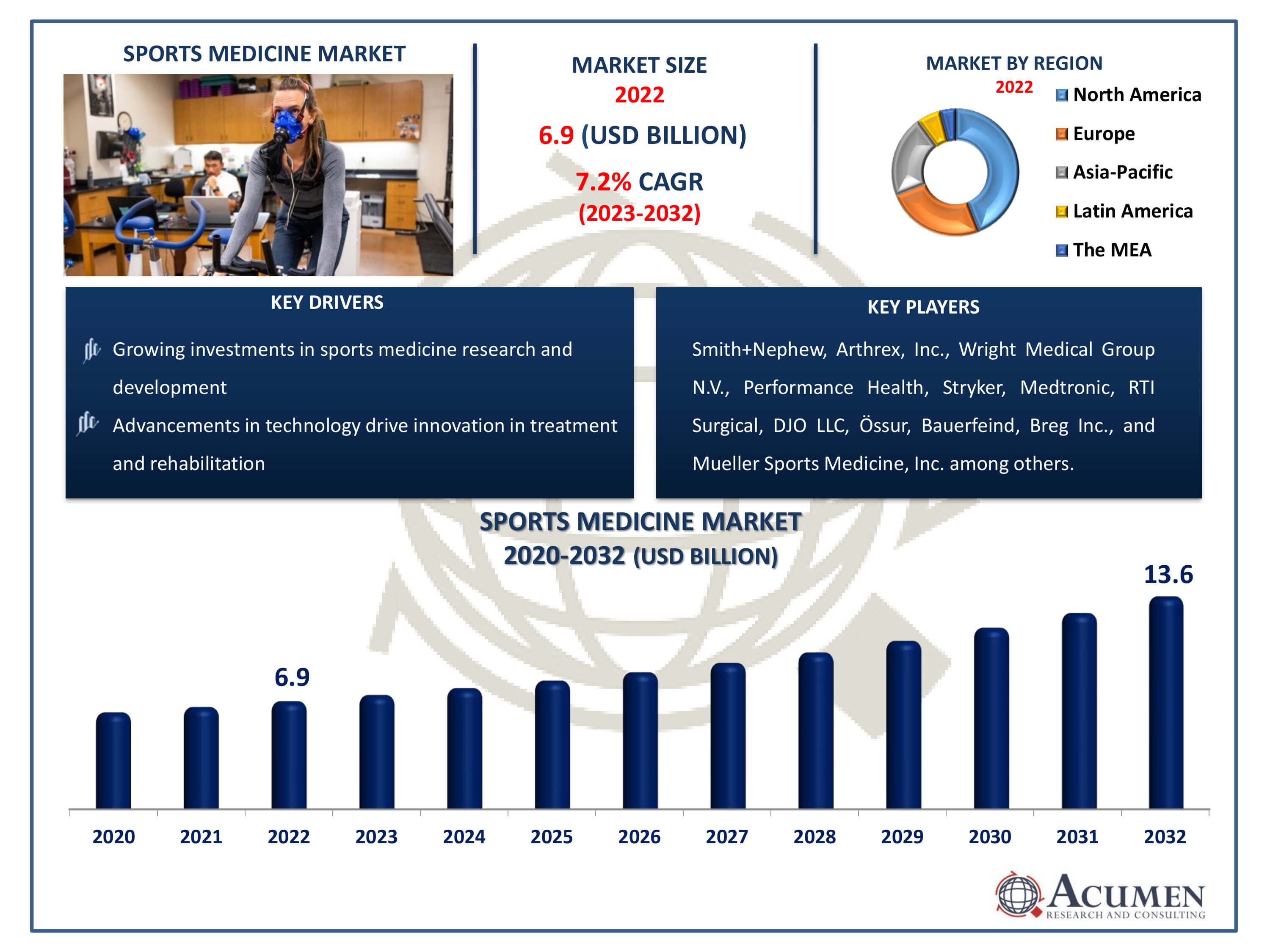 SPORTS MEDICINE MARKET

MARKET SIZE
2022
6.9 (USD BILLION)
7.2% CAGR
(2023-2032)

MARKET BY REGION
2022
North America
Europe
Asia-Pacific
Latin America
The MEA

KEY DRIVERS

Growing investments in sports medicine research and development

Advancements in technology drive innovation in treatment and rehabilitation

KEY PLAYERS

Smith+Nephew, Arthrex, Inc., Wright Medical Group N.V., Performance Health, Stryker, Medtronic, RTI Surgical, DJO LLC, Össur, Bauerfeind, Breg Inc., and Mueller Sports Medicine, Inc. among others.

SPORTS MEDICINE MARKET
2020-2032 (USD BILLION)

6.9
13.6

2020 2021 2022 2023 2024 2025 2026 2027 2028 2029 2030 2031 2032

ACUMEN
RESEARCH AND CONSULTING